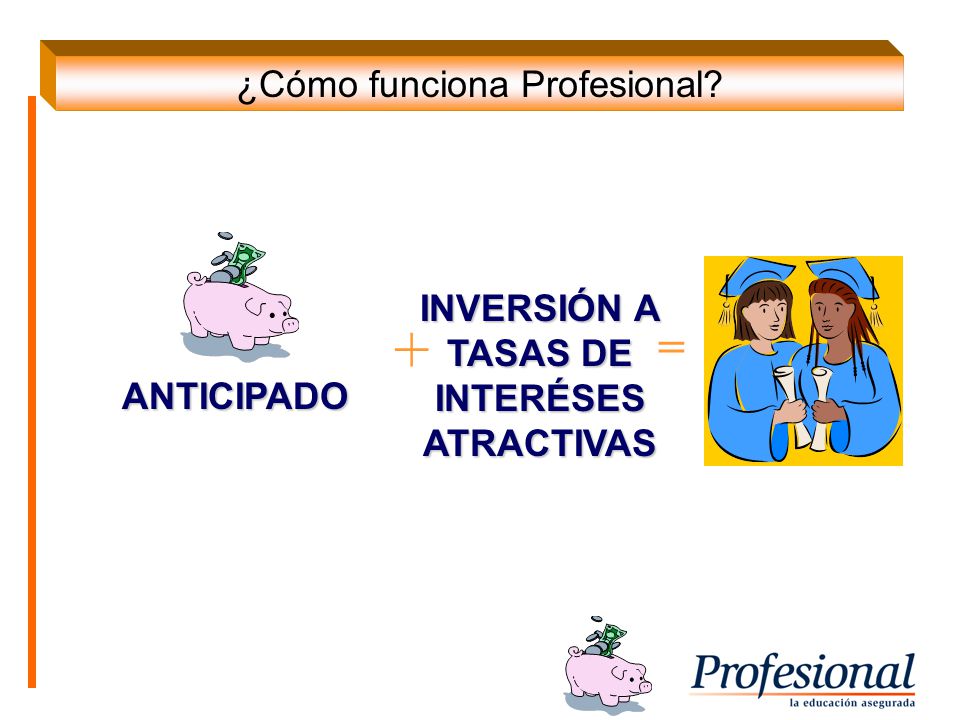 ¿Cómo funciona Profesional?

ANTICIPADO

+

INVERSIÓN A TASAS DE INTERÉSES ATRACTIVAS

=

Profesional
la educación asegurada